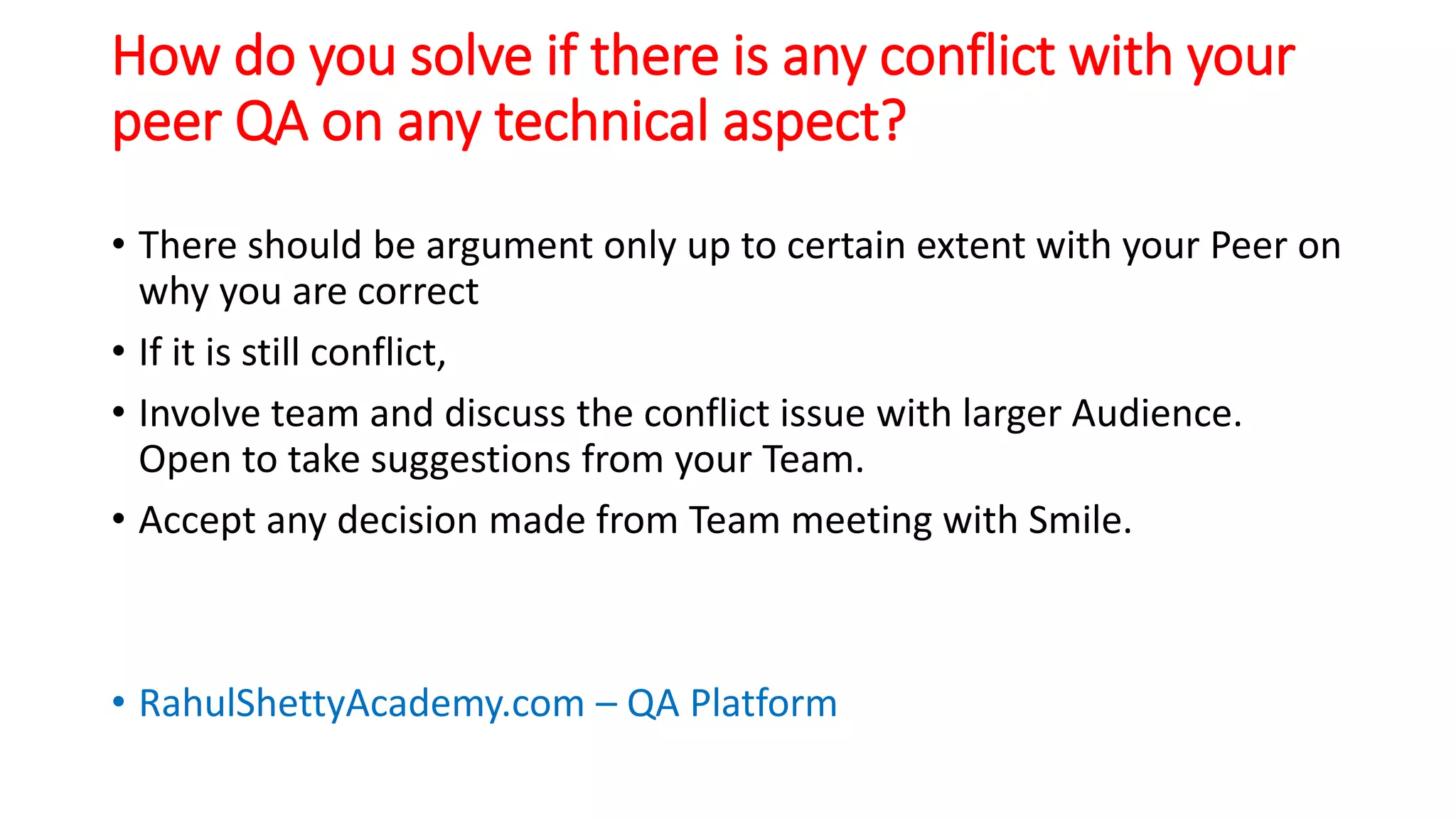 How do you solve if there is any conflict with your peer QA on any technical aspect?

• There should be argument only up to certain extent with your Peer on why you are correct

• If it is still conflict,

• Involve team and discuss the conflict issue with larger Audience. Open to take suggestions from your Team.

• Accept any decision made from Team meeting with Smile.

• RahulShettyAcademy.com – QA Platform